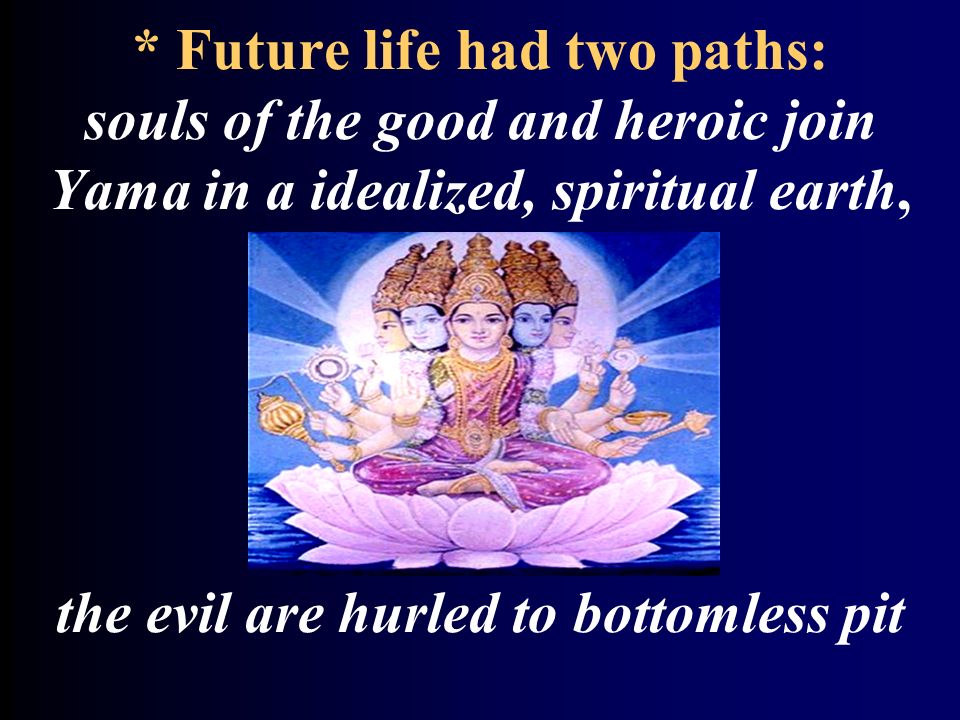 * Future life had two paths:
souls of the good and heroic join Yama in a idealized, spiritual earth,

the evil are hurled to bottomless pit